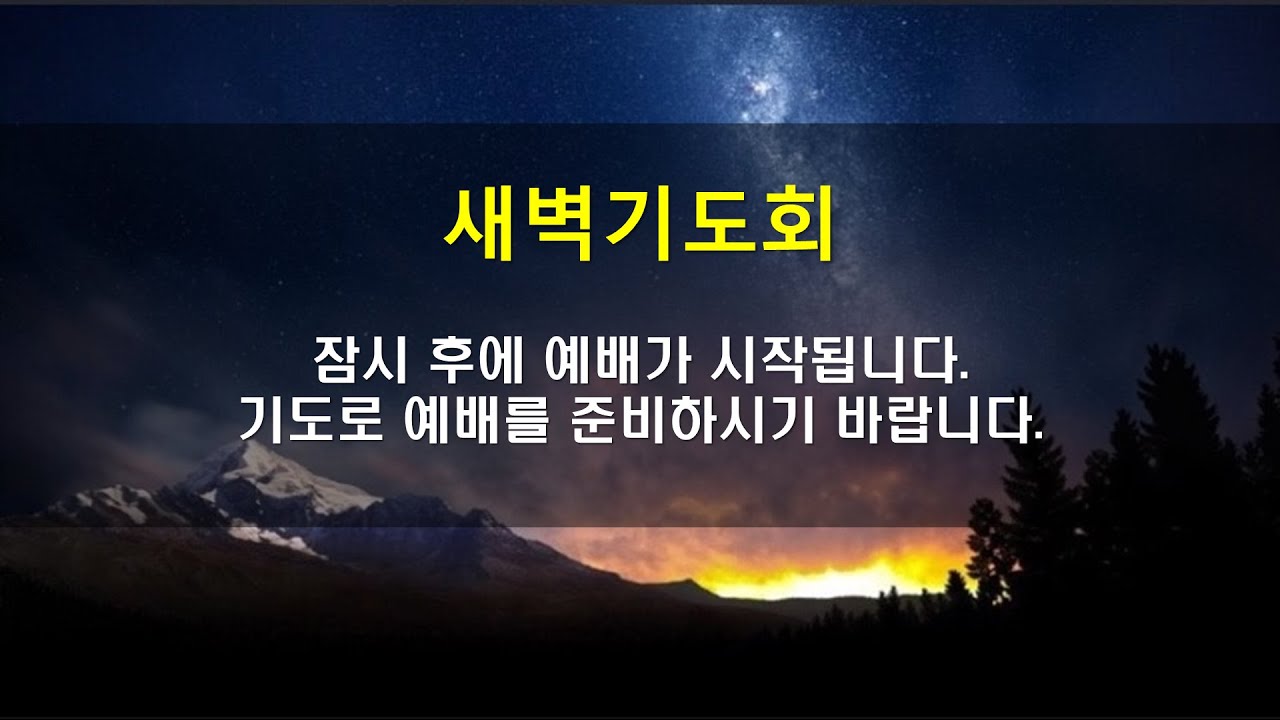 새벽기도회

잠시 후에 예배가 시작됩니다.
기도로 예배를 준비하시기 바랍니다.